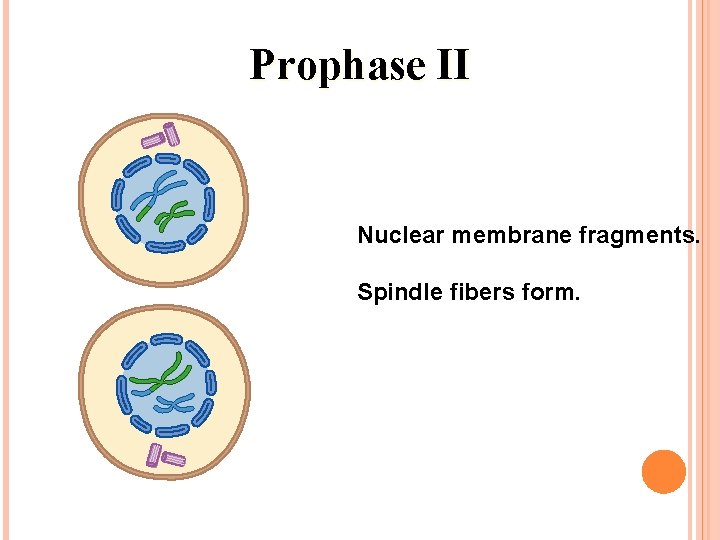 Prophase II

Nuclear membrane fragments.

Spindle fibers form.